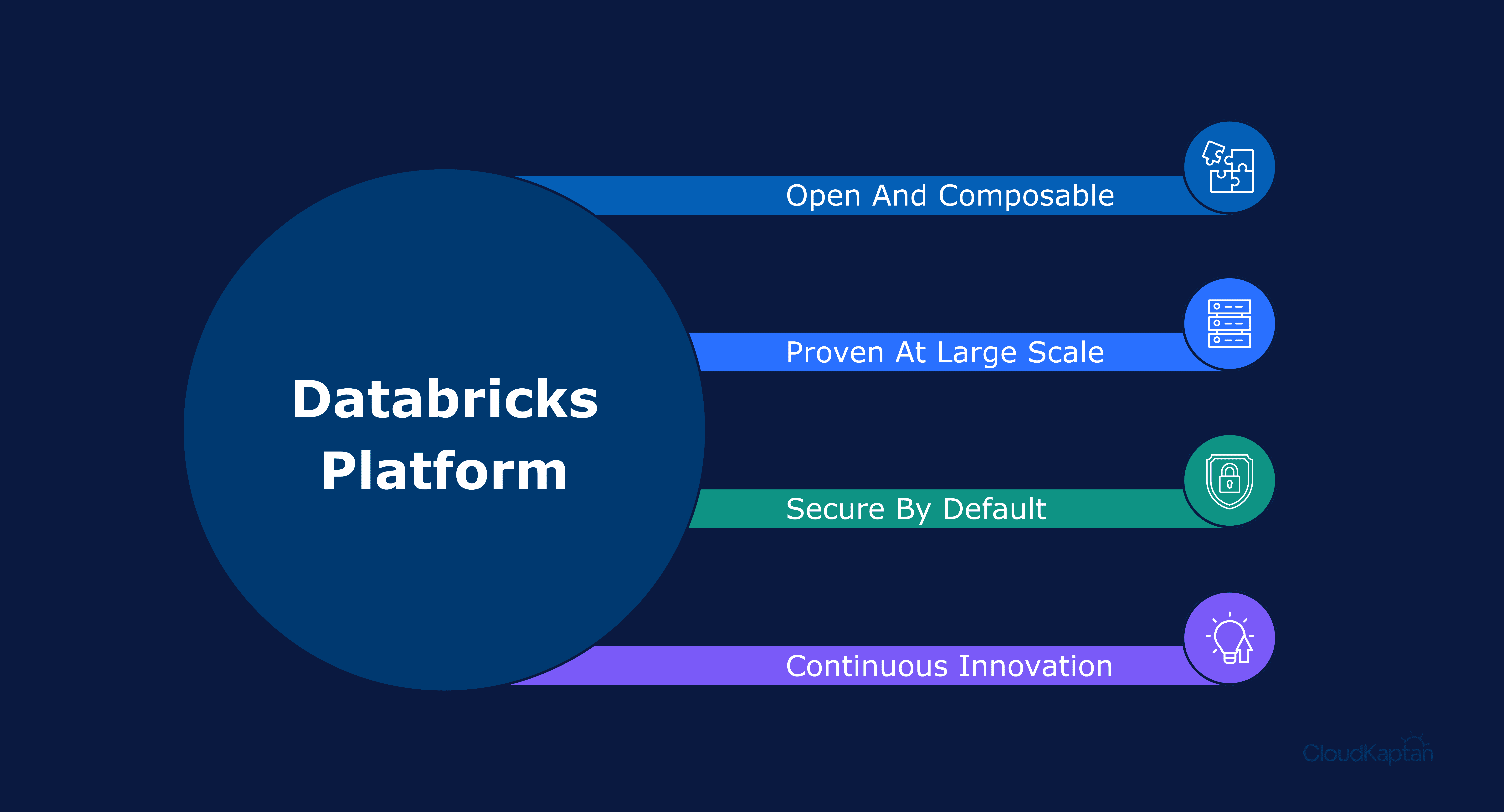 Databricks Platform

Open And Composable

Proven At Large Scale

Secure By Default

Continuous Innovation

CloudKaptan